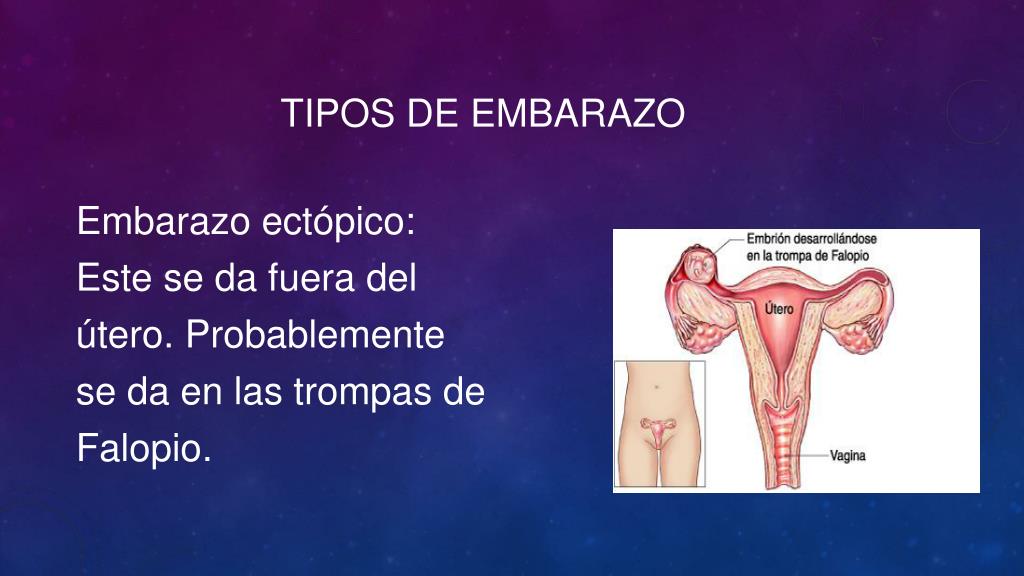 TIPOS DE EMBARAZO

Embarazo ectópico: Este se da fuera del útero. Probablemente se da en las trompas de Falopio.

Embrión desarrollándose en la trompa de Falopio

Útero

Vagina